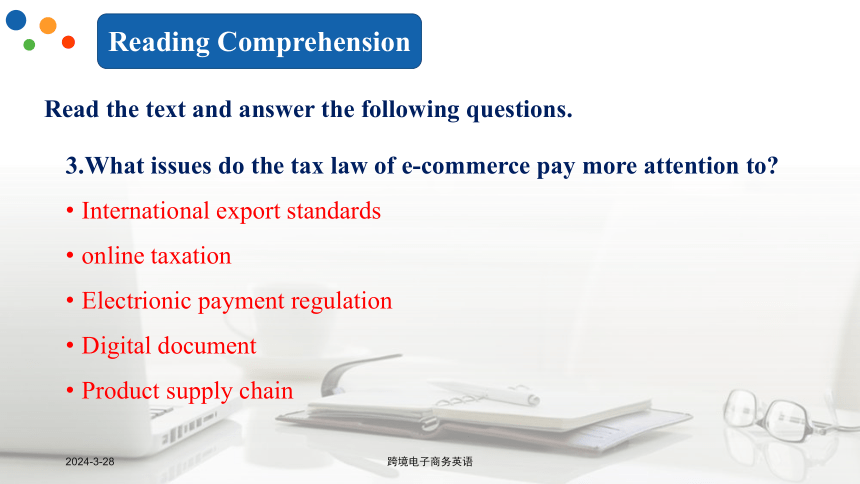 Reading Comprehension

Read the text and answer the following questions.

3.What issues do the tax law of e-commerce pay more attention to?

• International export standards

• online taxation

• Electrionic payment regulation

• Digital document

• Product supply chain

2024-3-28

跨境电子商务英语